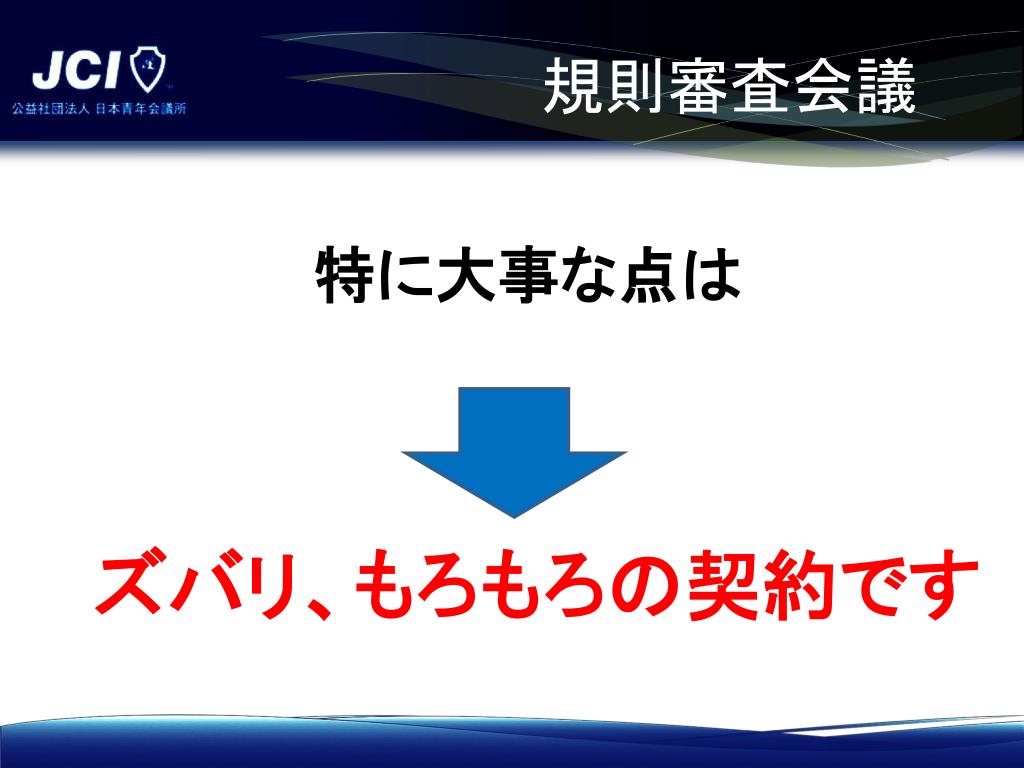 JCI
公益社団法人 日本青年会議所

規則審査会議

特に大事な点は

ズバリ、もろもろの契約です